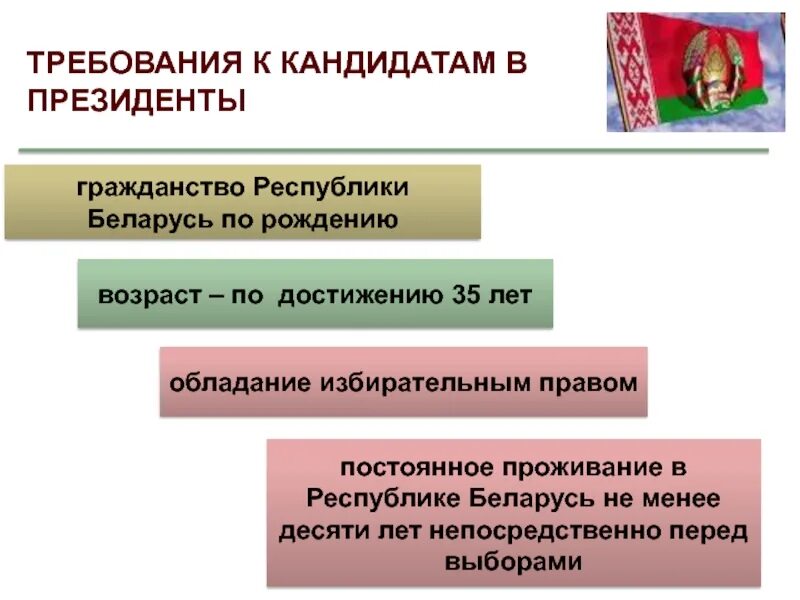 ТРЕБОВАНИЯ К КАНДИДАТАМ В ПРЕЗИДЕНТЫ

гражданство Республики Беларусь по рождению

возраст – по достижению 35 лет

обладание избирательным правом

постоянное проживание в Республике Беларусь не менее десяти лет непосредственно перед выборами